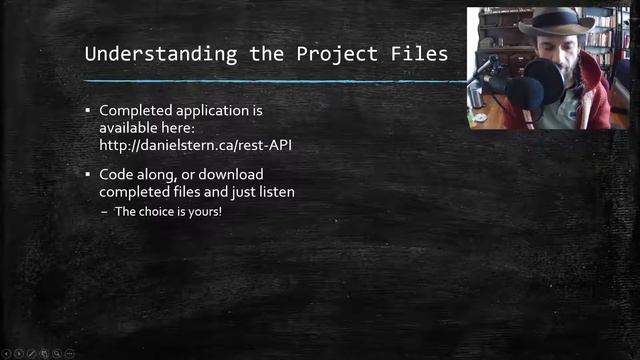 Understanding the Project Files

▪ Completed application is available here: http://danielstern.ca/rest-API

▪ Code along, or download completed files and just listen
– The choice is yours!